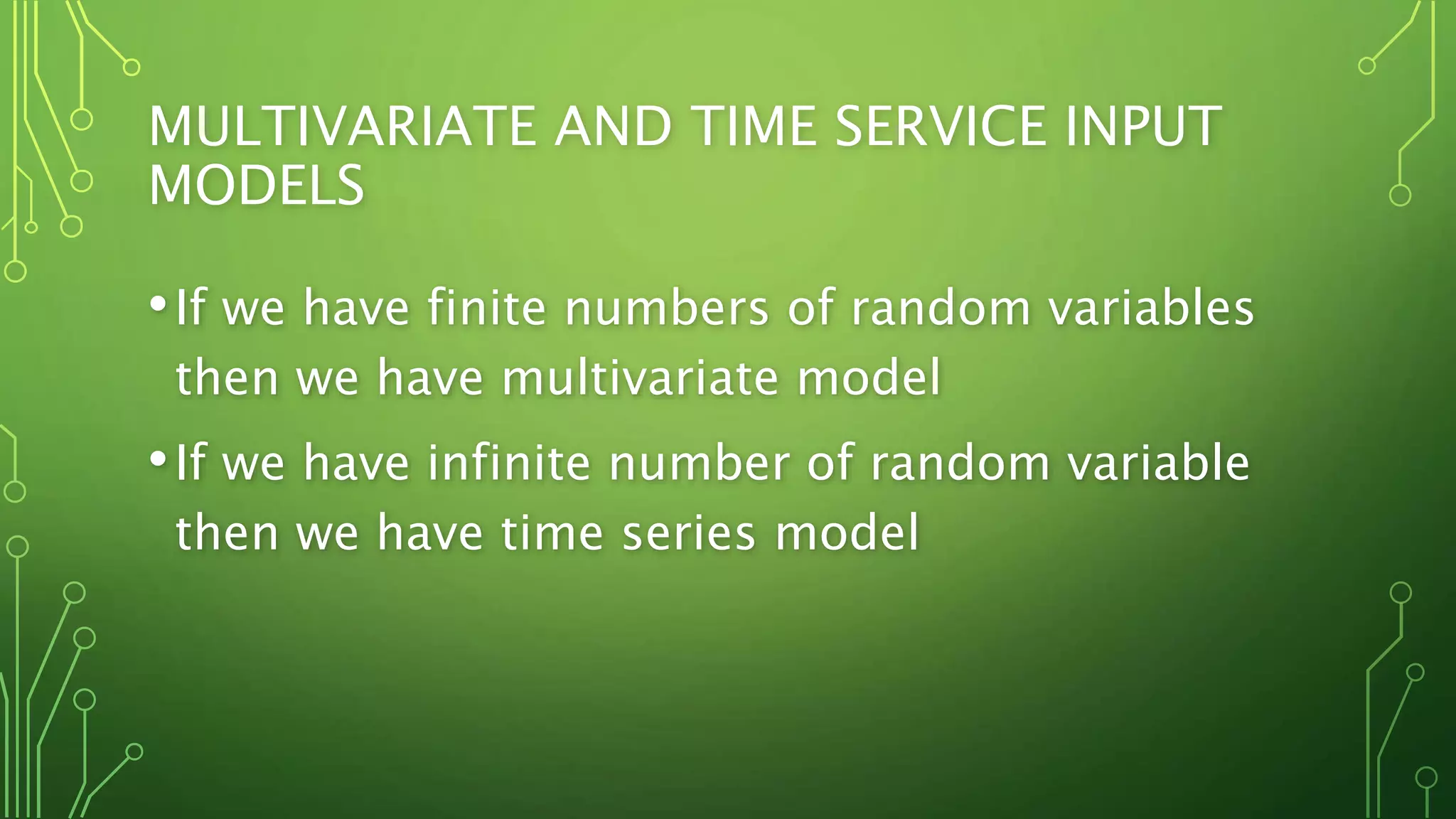 MULTIVARIATE AND TIME SERVICE INPUT MODELS

• If we have finite numbers of random variables then we have multivariate model

• If we have infinite number of random variable then we have time series model